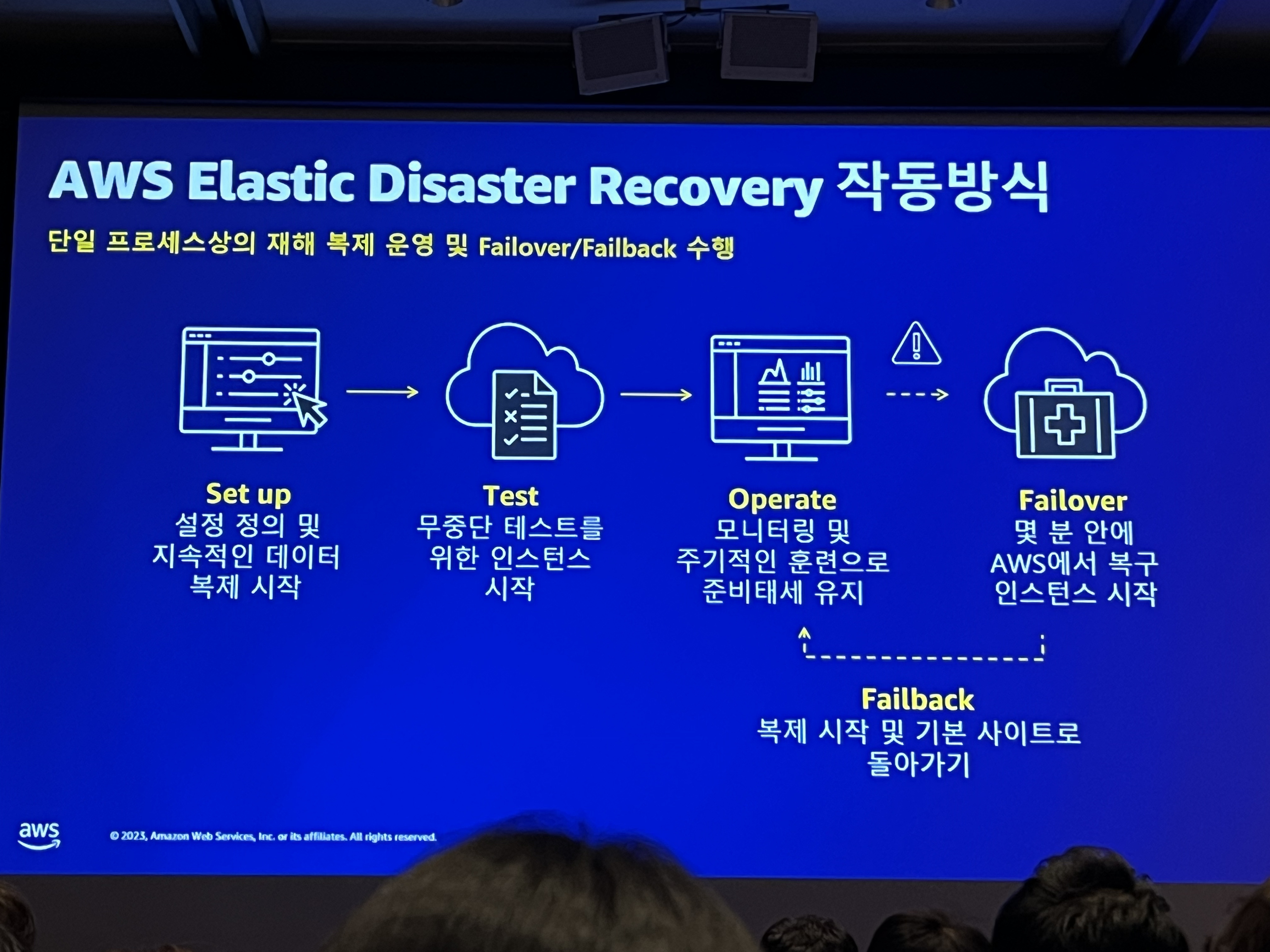 AWS Elastic Disaster Recovery 작동방식

단일 프로세스상의 재해 복제 운영 및 Failover/Failback 수행

Set up
설정 정의 및
지속적인 데이터
복제 시작

Test
무중단 테스트를
위한 인스턴스
시작

Operate
모니터링 및
주기적인 훈련으로
준비태세 유지

Failover
몇 분 안에
AWS에서 복구
인스턴스 시작

Failback
복제 시작 및 기본 사이트로
돌아가기

aws

© 2023, Amazon Web Services, Inc. or its affiliates. All rights reserved.